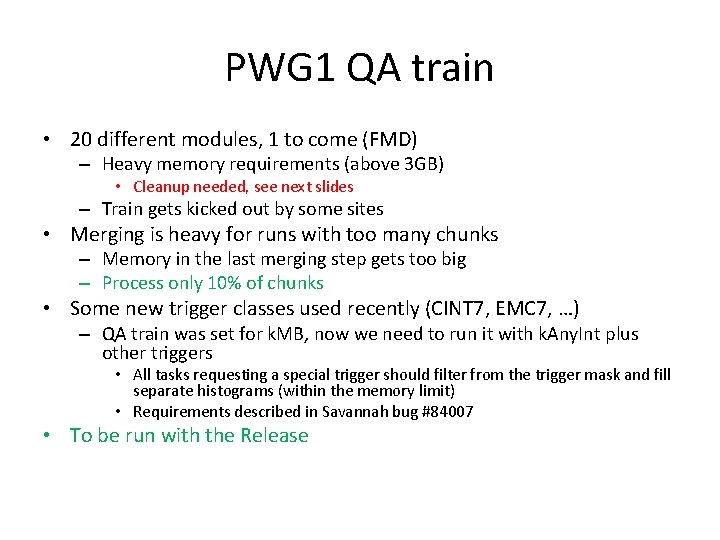 PWG1 QA train

• 20 different modules, 1 to come (FMD)
  – Heavy memory requirements (above 3GB)
    • Cleanup needed, see next slides
  – Train gets kicked out by some sites
• Merging is heavy for runs with too many chunks
  – Memory in the last merging step gets too big
  – Process only 10% of chunks
• Some new trigger classes used recently (CINT7, EMC7, …)
  – QA train was set for kMB, now we need to run it with kAnyInt plus other triggers
    • All tasks requesting a special trigger should filter from the trigger mask and fill separate histograms (within the memory limit)
    • Requirements described in Savannah bug #84007
• To be run with the Release